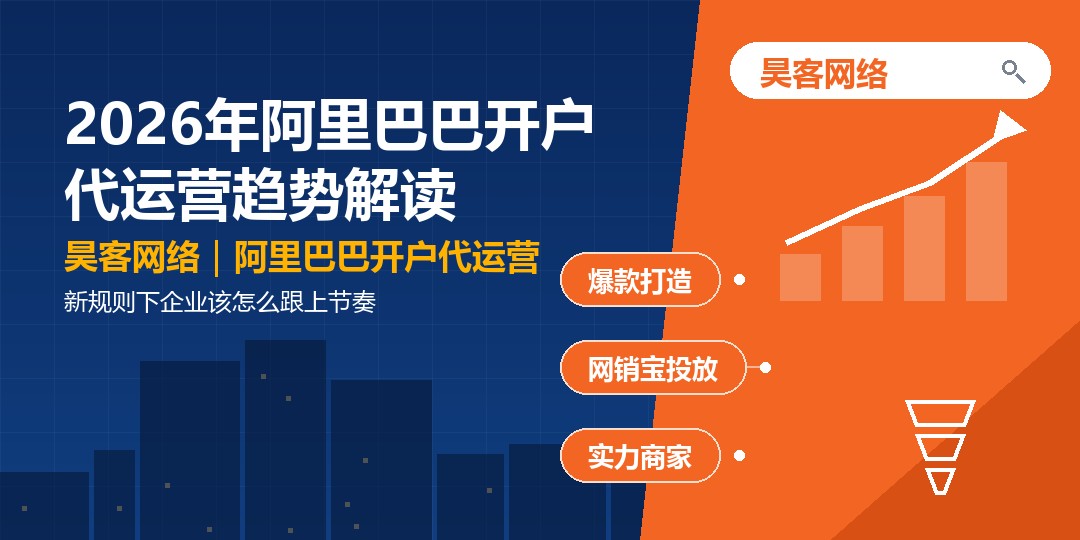 2026年阿里巴巴开户代运营趋势解读

昊客网络｜阿里巴巴开户代运营

新规则下企业该怎么跟上节奏

昊客网络

爆款打造

网销宝投放

实力商家